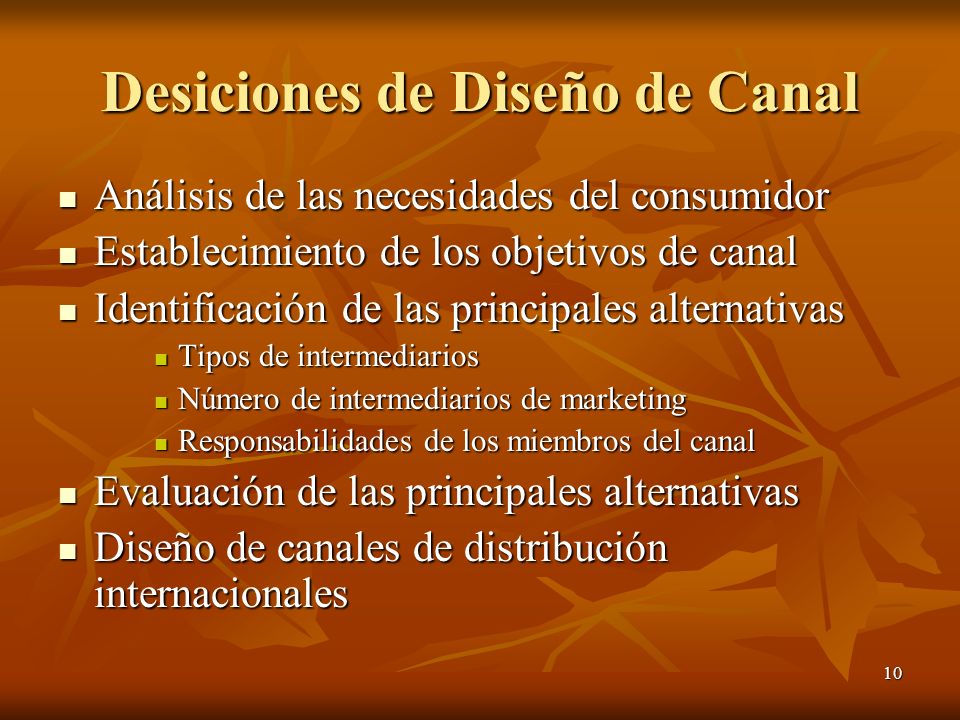 Desiciones de Diseño de Canal

- Análisis de las necesidades del consumidor
- Establecimiento de los objetivos de canal
- Identificación de las principales alternativas
  - Tipos de intermediarios
  - Número de intermediarios de marketing
  - Responsabilidades de los miembros del canal
- Evaluación de las principales alternativas
- Diseño de canales de distribución internacionales

10